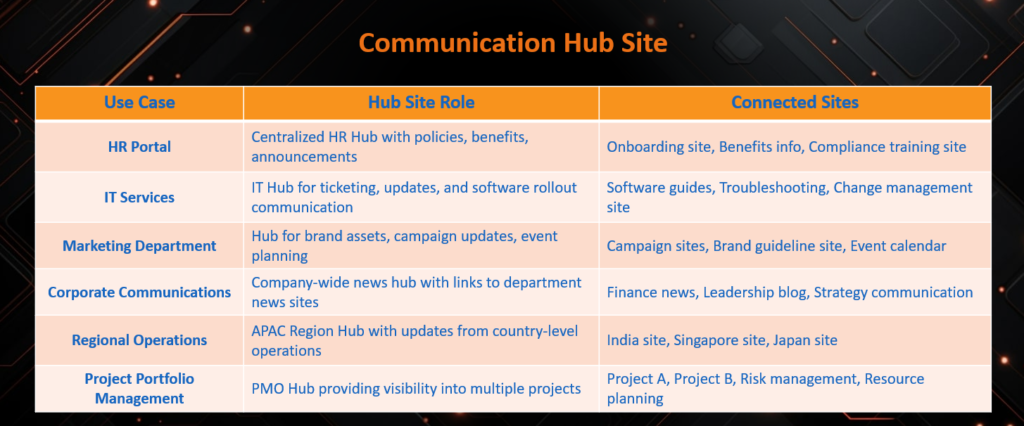 Communication Hub Site

| Use Case | Hub Site Role | Connected Sites |
|---|---|---|
| HR Portal | Centralized HR Hub with policies, benefits, announcements | Onboarding site, Benefits info, Compliance training site |
| IT Services | IT Hub for ticketing, updates, and software rollout communication | Software guides, Troubleshooting, Change management site |
| Marketing Department | Hub for brand assets, campaign updates, event planning | Campaign sites, Brand guideline site, Event calendar |
| Corporate Communications | Company-wide news hub with links to department news sites | Finance news, Leadership blog, Strategy communication |
| Regional Operations | APAC Region Hub with updates from country-level operations | India site, Singapore site, Japan site |
| Project Portfolio Management | PMO Hub providing visibility into multiple projects | Project A, Project B, Risk management, Resource planning |